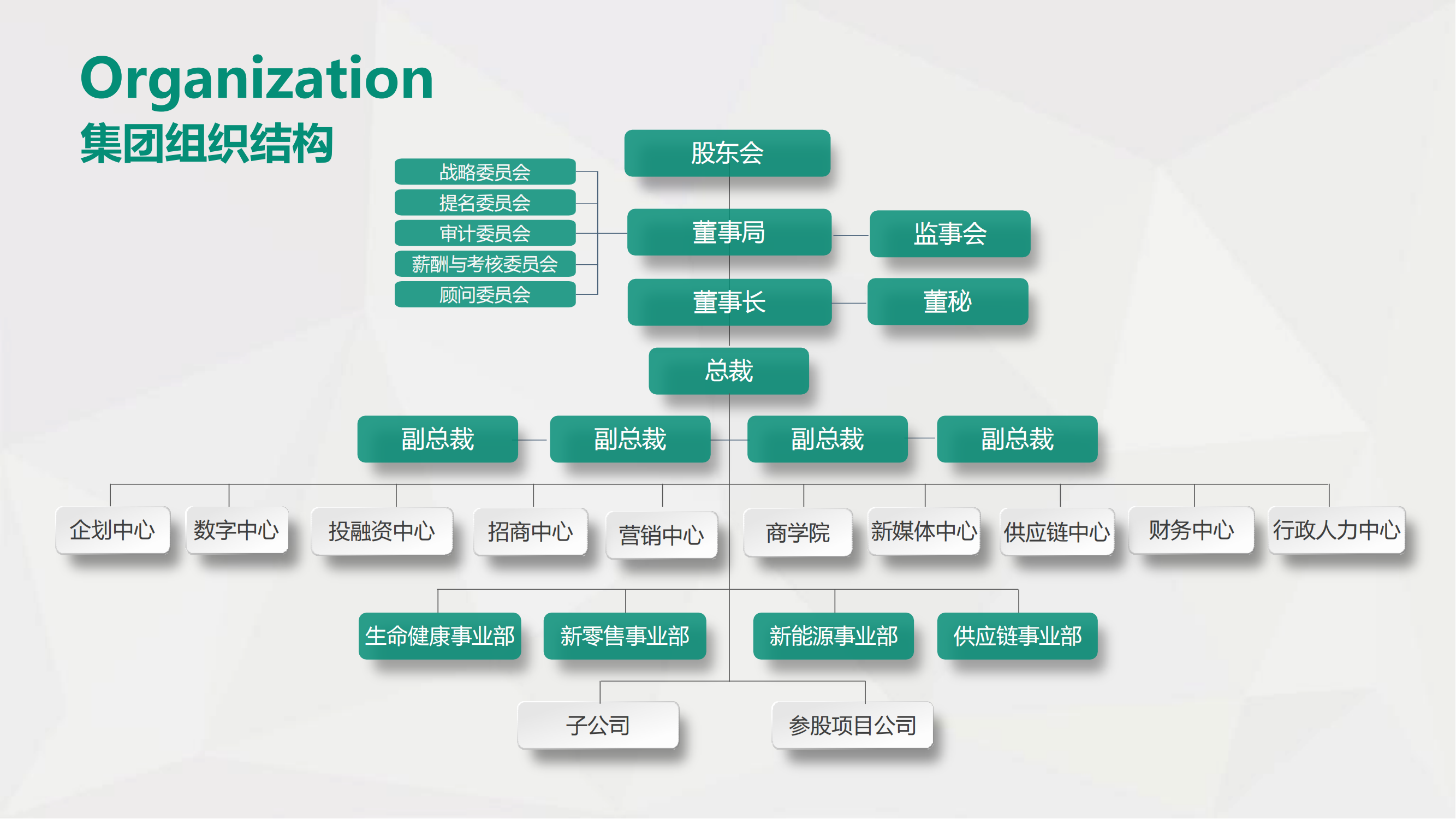 Organization
集团组织结构

股东会

战略委员会
提名委员会
审计委员会
薪酬与考核委员会
顾问委员会

董事局
监事会

董事长
董秘

总裁

副总裁
副总裁
副总裁
副总裁

企划中心
数字中心
投融资中心
招商中心
营销中心
商学院
新媒体中心
供应链中心
财务中心
行政人力中心

生命健康事业部
新零售事业部
新能源事业部
供应链事业部

子公司
参股项目公司